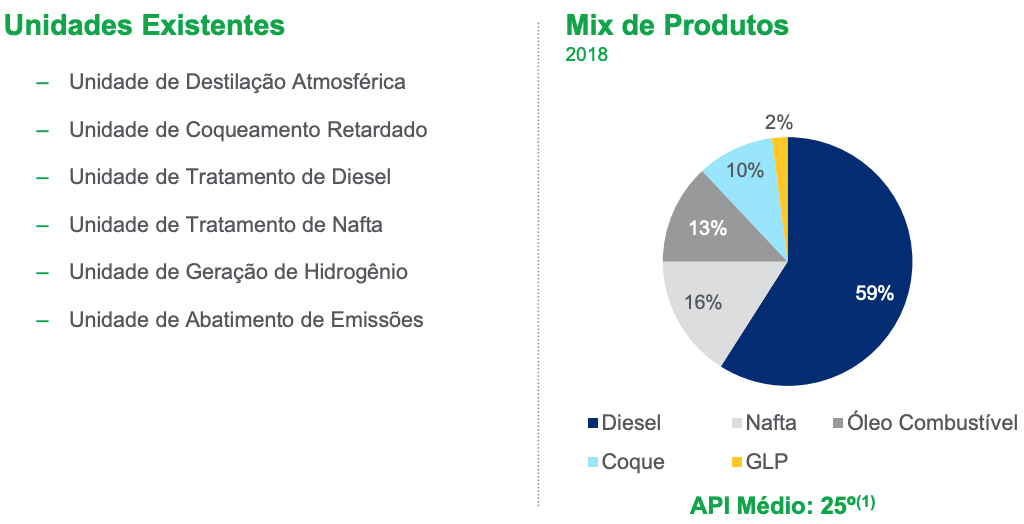 Unidades Existentes

– Unidade de Destilação Atmosférica

– Unidade de Coqueamento Retardado

– Unidade de Tratamento de Diesel

– Unidade de Tratamento de Nafta

– Unidade de Geração de Hidrogênio

– Unidade de Abatimento de Emissões

Mix de Produtos
2018

2%
10%
13%
16%
59%

Diesel
Nafta
Óleo Combustível
Coque
GLP

API Médio: 25º$^{(1)}$